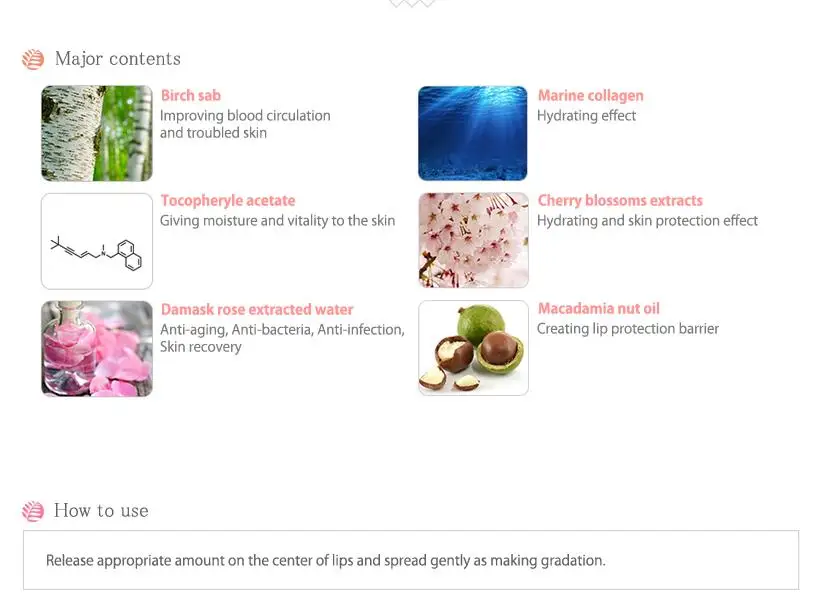 Major contents

Birch sab
Improving blood circulation and troubled skin

Tocopheryle acetate
Giving moisture and vitality to the skin

Damask rose extracted water
Anti-aging, Anti-bacteria, Anti-infection, Skin recovery

Marine collagen
Hydrating effect

Cherry blossoms extracts
Hydrating and skin protection effect

Macadamia nut oil
Creating lip protection barrier

How to use

Release appropriate amount on the center of lips and spread gently as making gradation.